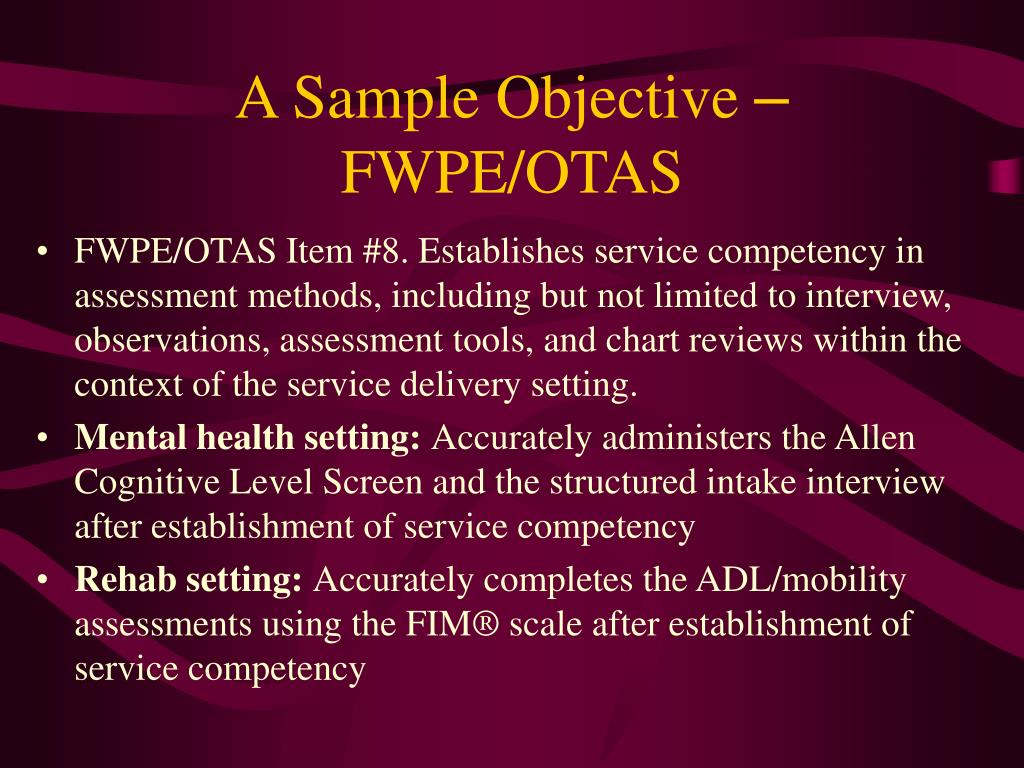 A Sample Objective – FWPE/OTAS

• FWPE/OTAS Item #8. Establishes service competency in assessment methods, including but not limited to interview, observations, assessment tools, and chart reviews within the context of the service delivery setting.

• Mental health setting: Accurately administers the Allen Cognitive Level Screen and the structured intake interview after establishment of service competency

• Rehab setting: Accurately completes the ADL/mobility assessments using the FIM® scale after establishment of service competency